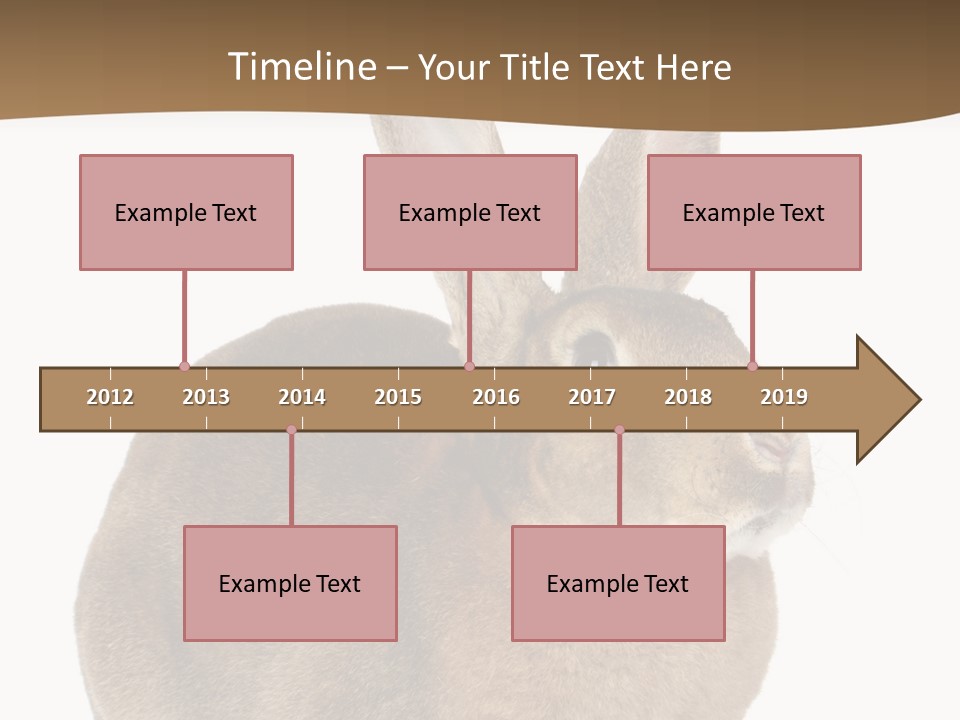 Timeline – Your Title Text Here

Example Text

Example Text

Example Text

2012 2013 2014 2015 2016 2017 2018 2019

Example Text

Example Text